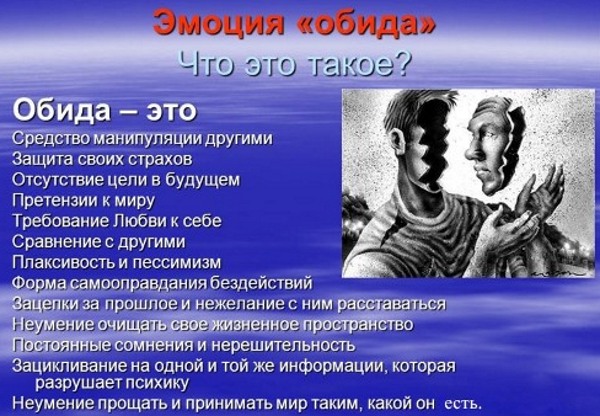 Эмоция «обида»
Что это такое?

Обида – это
Средство манипуляции другими
Защита своих страхов
Отсутствие цели в будущем
Претензии к миру
Требование Любви к себе
Сравнение с другими
Плаксивость и пессимизм
Форма самооправдания бездействий
Зацепки за прошлое и нежелание с ним расставаться
Неумение очищать свое жизненное пространство
Постоянные сомнения и нерешительность
Зацикливание на одной и той же информации, которая разрушает психику
Неумение прощать и принимать мир таким, какой он есть.